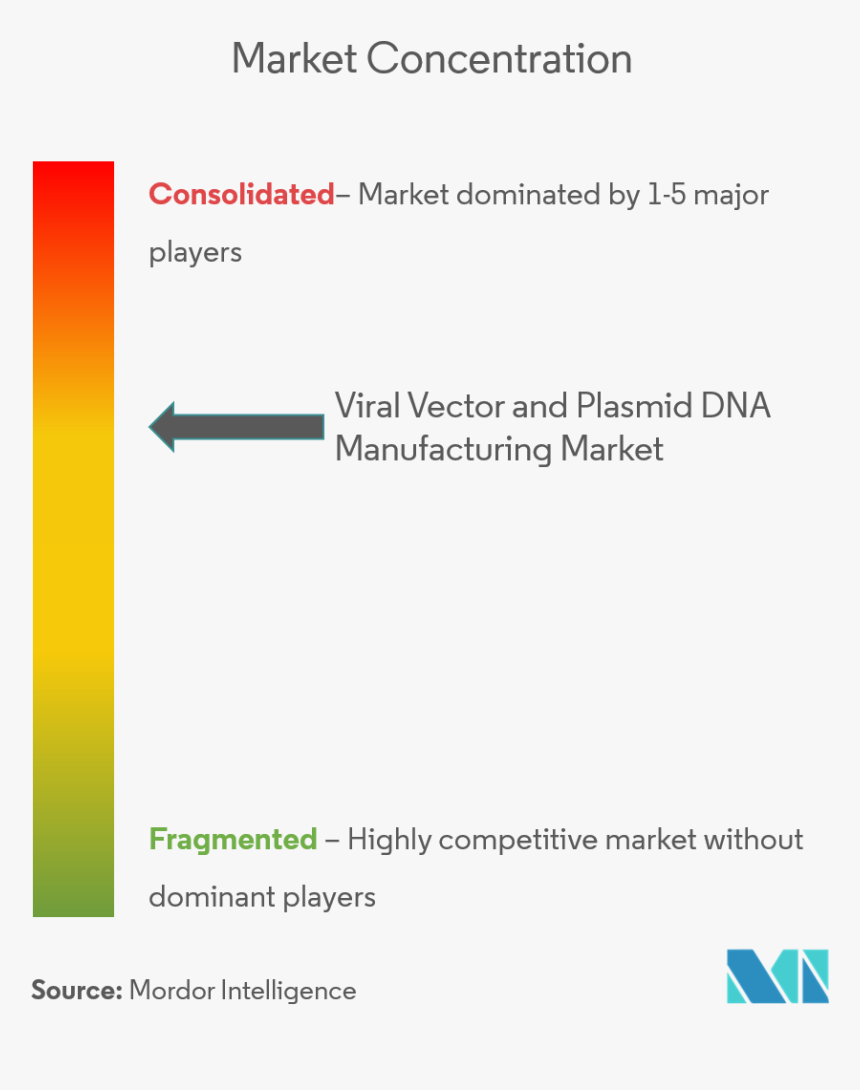 Market Concentration

Consolidated– Market dominated by 1-5 major players

Viral Vector and Plasmid DNA Manufacturing Market

Fragmented – Highly competitive market without dominant players

Source: Mordor Intelligence